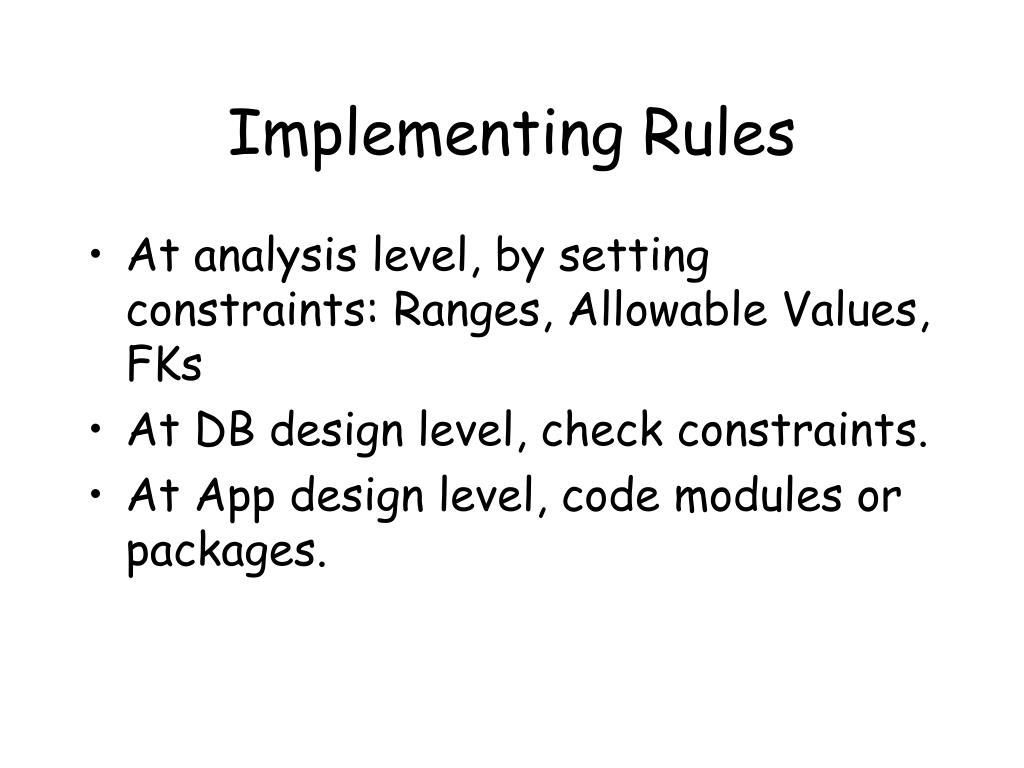 Implementing Rules

• At analysis level, by setting constraints: Ranges, Allowable Values, FKs
• At DB design level, check constraints.
• At App design level, code modules or packages.